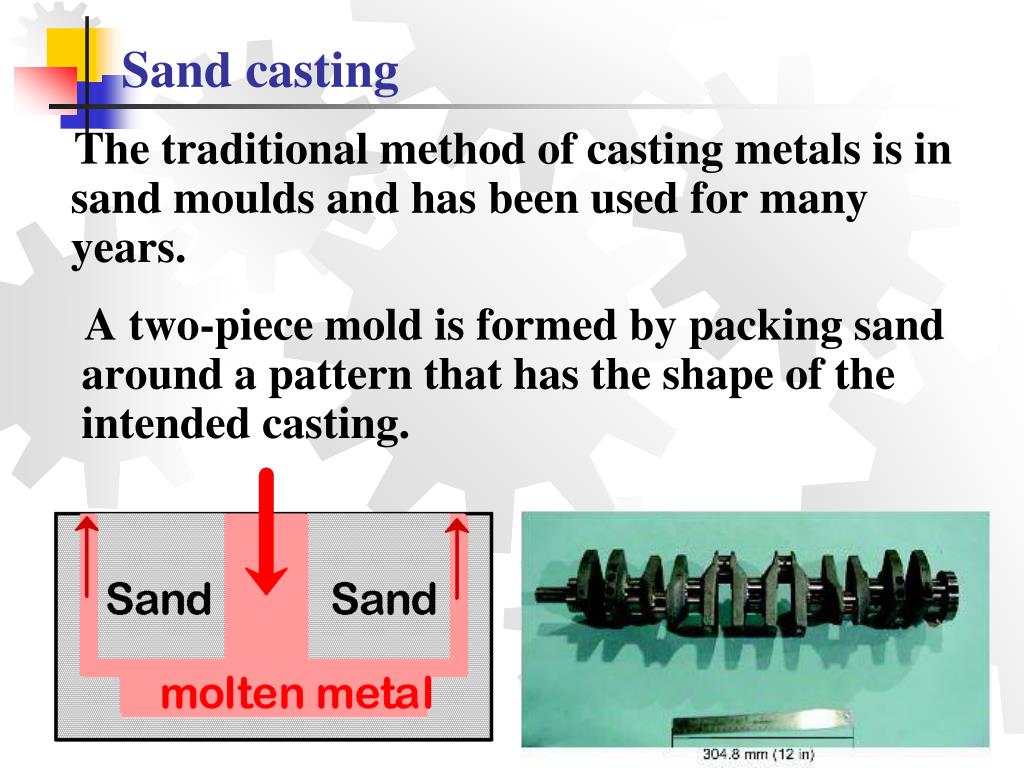 Sand casting

The traditional method of casting metals is in sand moulds and has been used for many years.

A two-piece mold is formed by packing sand around a pattern that has the shape of the intended casting.

Sand

Sand

molten metal

304.8 mm (12 in)